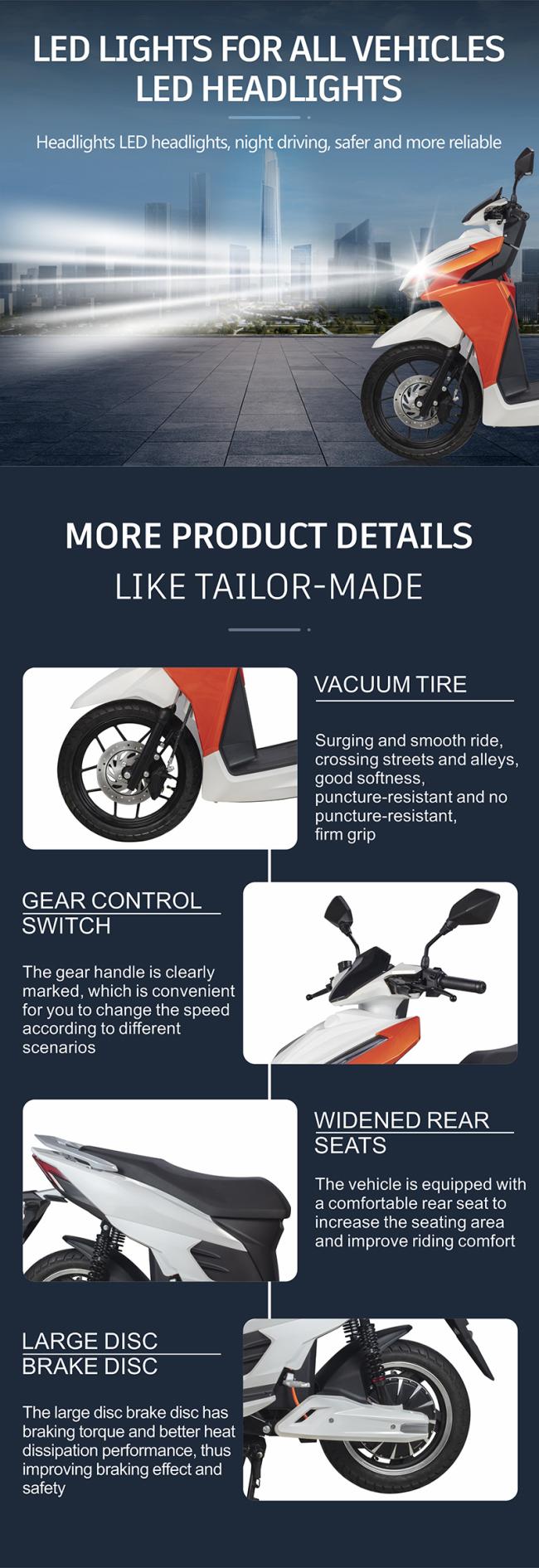 LED LIGHTS FOR ALL VEHICLES
LED HEADLIGHTS

Headlights LED headlights, night driving, safer and more reliable

MORE PRODUCT DETAILS
LIKE TAILOR-MADE

VACUUM TIRE

Surging and smooth ride, crossing streets and alleys, good softness, puncture-resistant and no puncture-resistant, firm grip

GEAR CONTROL SWITCH

The gear handle is clearly marked, which is convenient for you to change the speed according to different scenarios

WIDENED REAR SEATS

The vehicle is equipped with a comfortable rear seat to increase the seating area and improve riding comfort

LARGE DISC BRAKE DISC

The large disc brake disc has braking torque and better heat dissipation performance, thus improving braking effect and safety